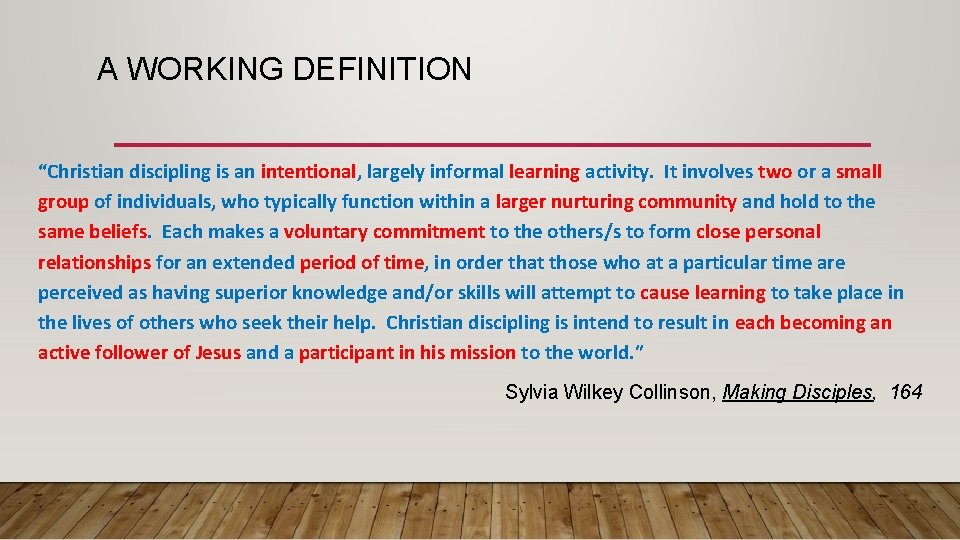 A WORKING DEFINITION

“Christian discipling is an intentional, largely informal learning activity. It involves two or a small group of individuals, who typically function within a larger nurturing community and hold to the same beliefs. Each makes a voluntary commitment to the others/s to form close personal relationships for an extended period of time, in order that those who at a particular time are perceived as having superior knowledge and/or skills will attempt to cause learning to take place in the lives of others who seek their help. Christian discipling is intend to result in each becoming an active follower of Jesus and a participant in his mission to the world.”

Sylvia Wilkey Collinson, Making Disciples, 164